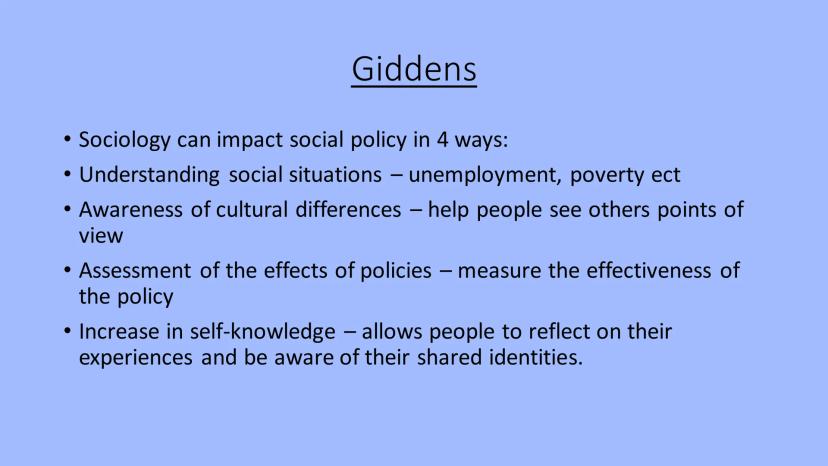 Giddens

• Sociology can impact social policy in 4 ways:
• Understanding social situations – unemployment, poverty ect
• Awareness of cultural differences – help people see others points of view
• Assessment of the effects of policies – measure the effectiveness of the policy
• Increase in self-knowledge – allows people to reflect on their experiences and be aware of their shared identities.